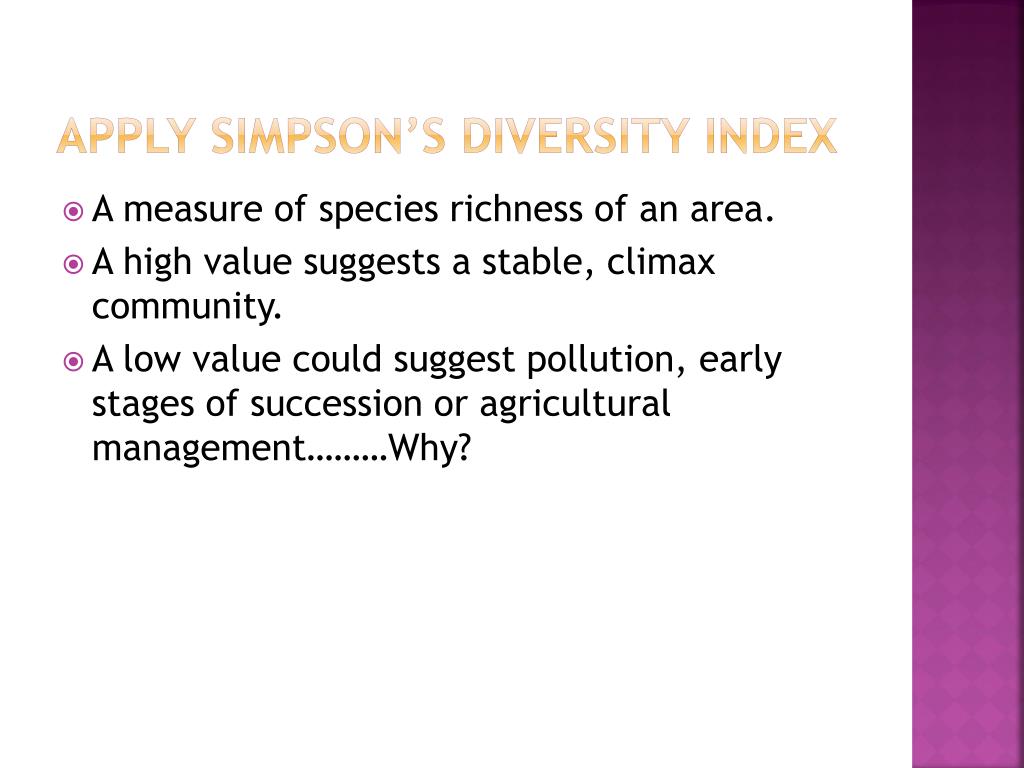 APPLY SIMPSON'S DIVERSITY INDEX

A measure of species richness of an area.

A high value suggests a stable, climax community.

A low value could suggest pollution, early stages of succession or agricultural management………Why?